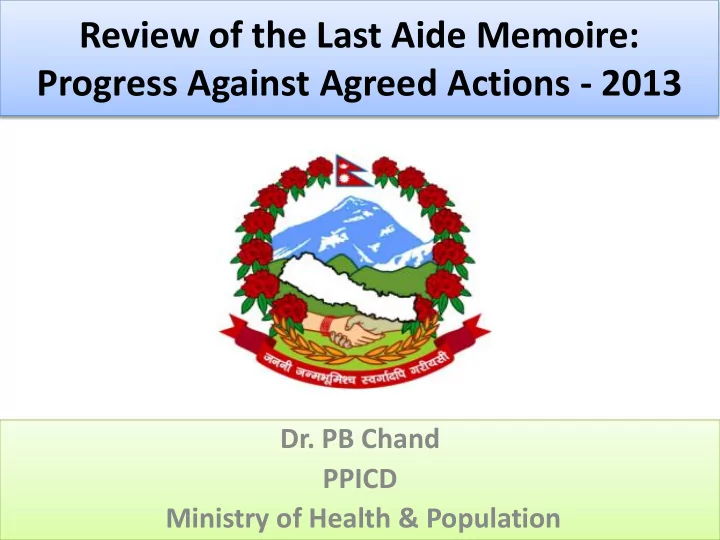 Review of the Last Aide Memoire: Progress Against Agreed Actions - 2013

जननी जन्मभूमिश्च स्वर्गादपि गरीयसी

Dr. PB Chand
PPICD
Ministry of Health & Population